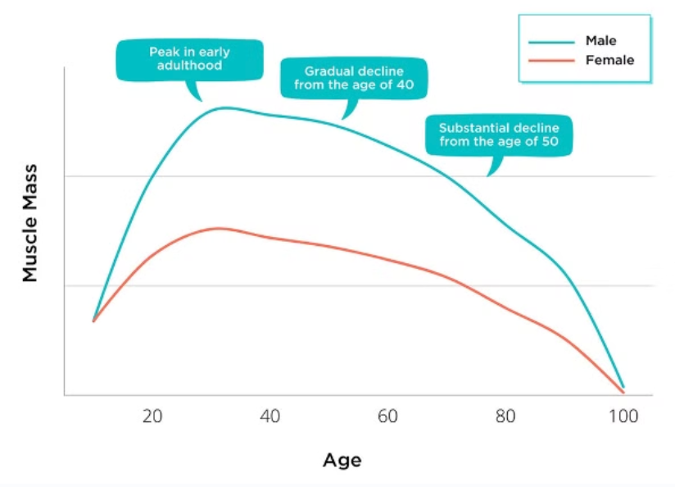 Male
Female

Peak in early adulthood

Gradual decline from the age of 40

Substantial decline from the age of 50

Muscle Mass

20
40
60
80
100

Age